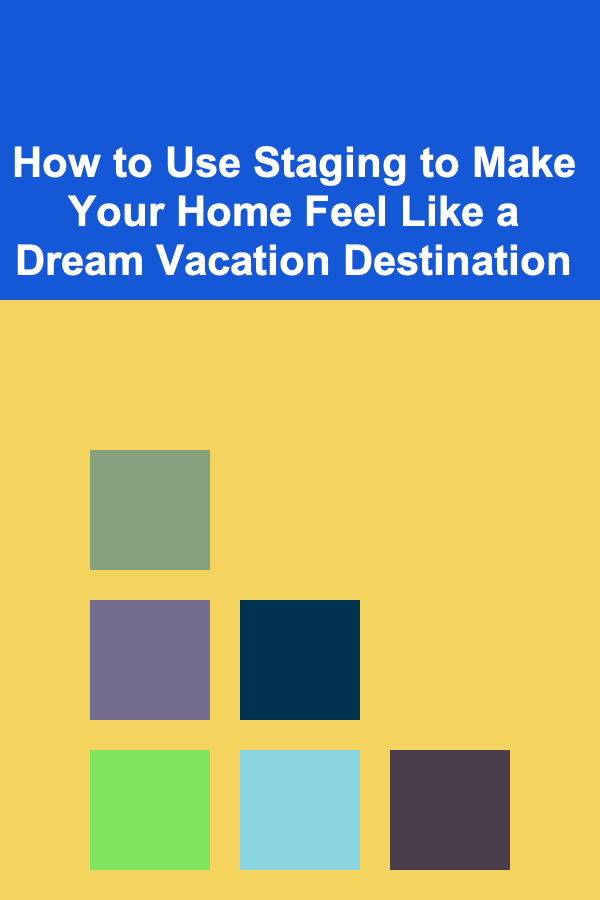 How to Use Staging to Make Your Home Feel Like a Dream Vacation Destination